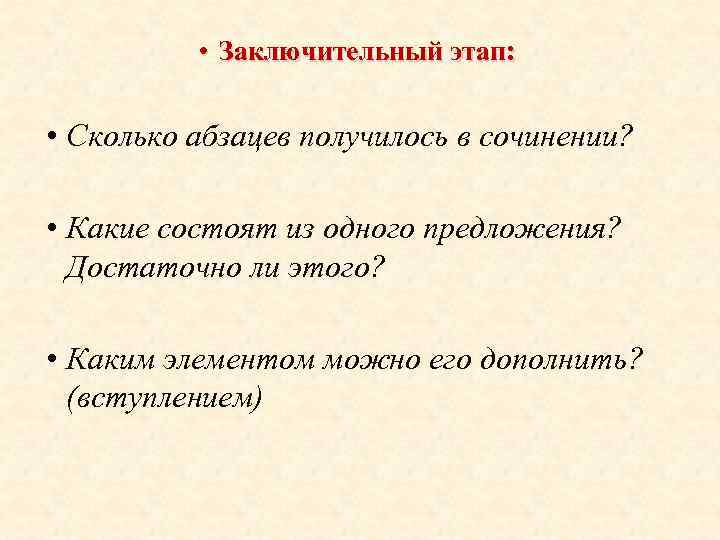 • Заключительный этап:

• Сколько абзацев получилось в сочинении?

• Какие состоят из одного предложения? Достаточно ли этого?

• Каким элементом можно его дополнить? (вступлением)